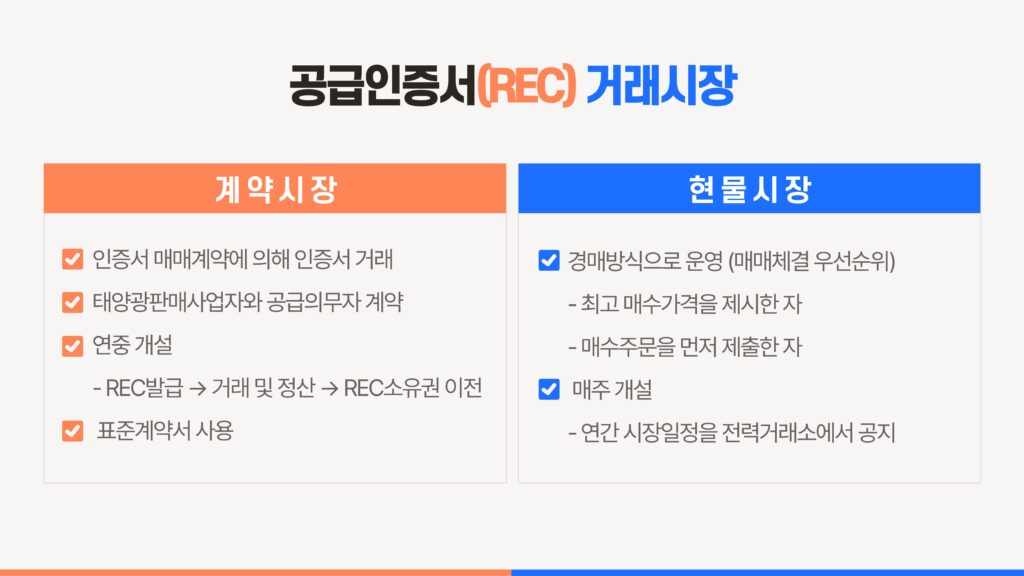 공급인증서(REC) 거래시장

계약시장

인증서 매매계약에 의해 인증서 거래

태양광판매사업자와 공급의무자 계약

연중 개설

- REC발급 → 거래 및 정산 → REC소유권 이전

표준계약서 사용

현물시장

경매방식으로 운영 (매매체결 우선순위)

- 최고 매수가격을 제시한 자

- 매수주문을 먼저 제출한 자

매주 개설

- 연간 시장일정을 전력거래소에서 공지